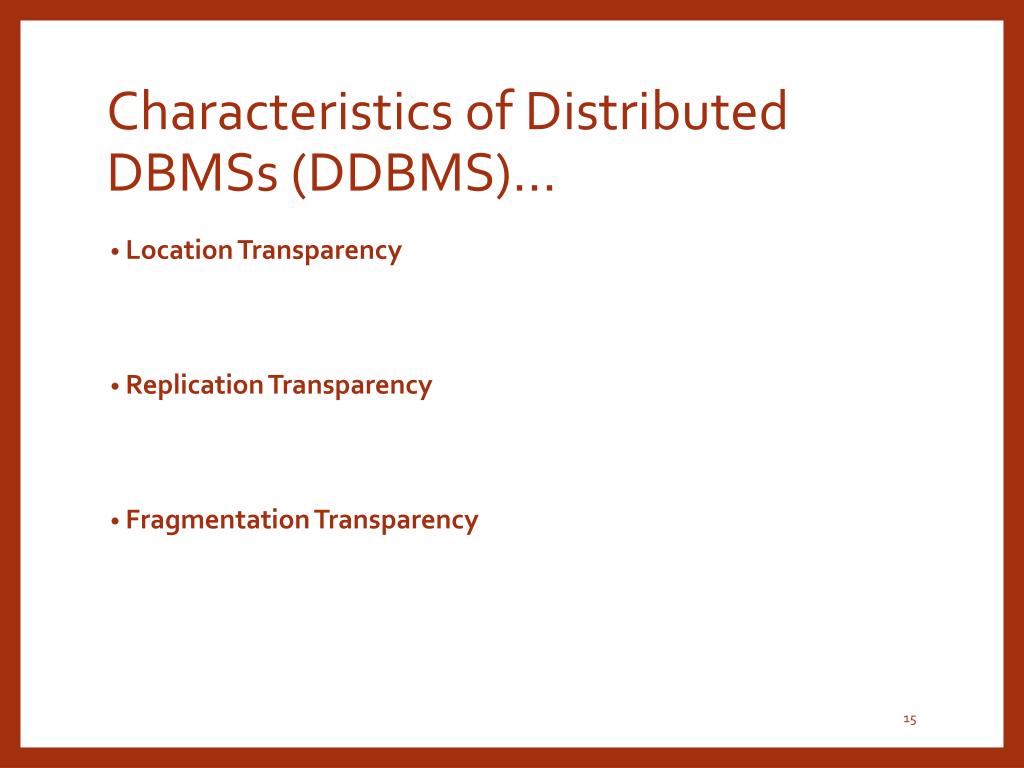 Characteristics of Distributed DBMSs (DDBMS)…

• Location Transparency

• Replication Transparency

• Fragmentation Transparency

15